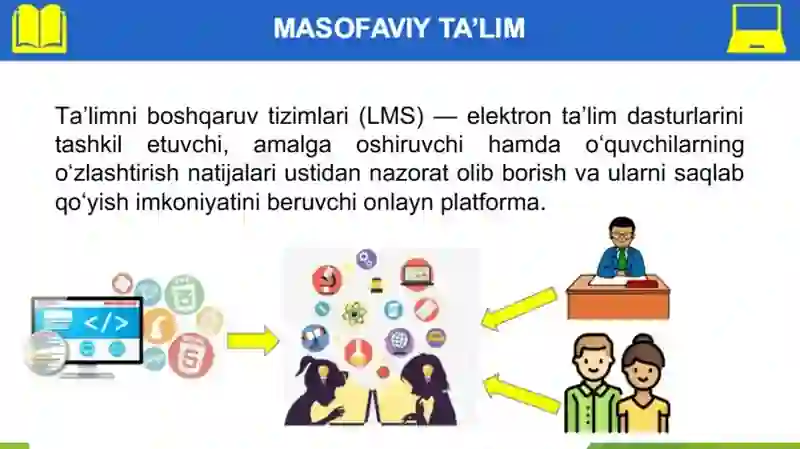 MASOFAVIY TA’LIM

Ta’limni boshqaruv tizimlari (LMS) — elektron ta’lim dasturlarini tashkil etuvchi, amalga oshiruvchi hamda o‘quvchilarning o‘zlashtirish natijalari ustidan nazorat olib borish va ularni saqlab qo‘yish imkoniyatini beruvchi onlayn platforma.

</>